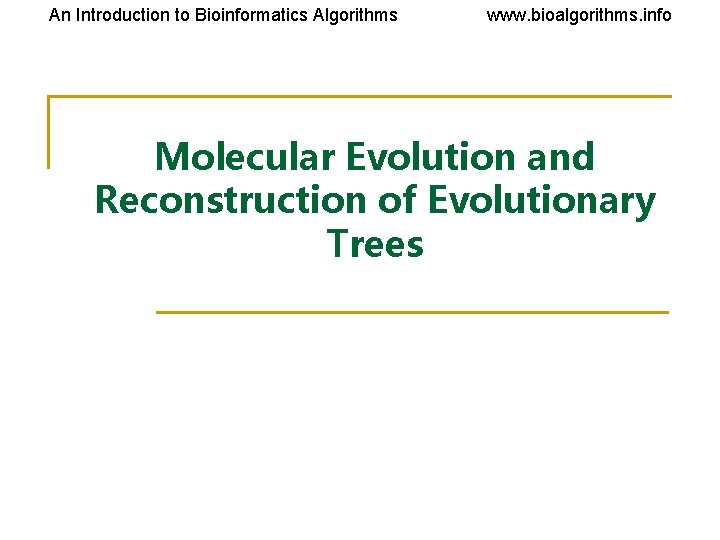 An Introduction to Bioinformatics Algorithms www.bioalgorithms.info

Molecular Evolution and Reconstruction of Evolutionary Trees